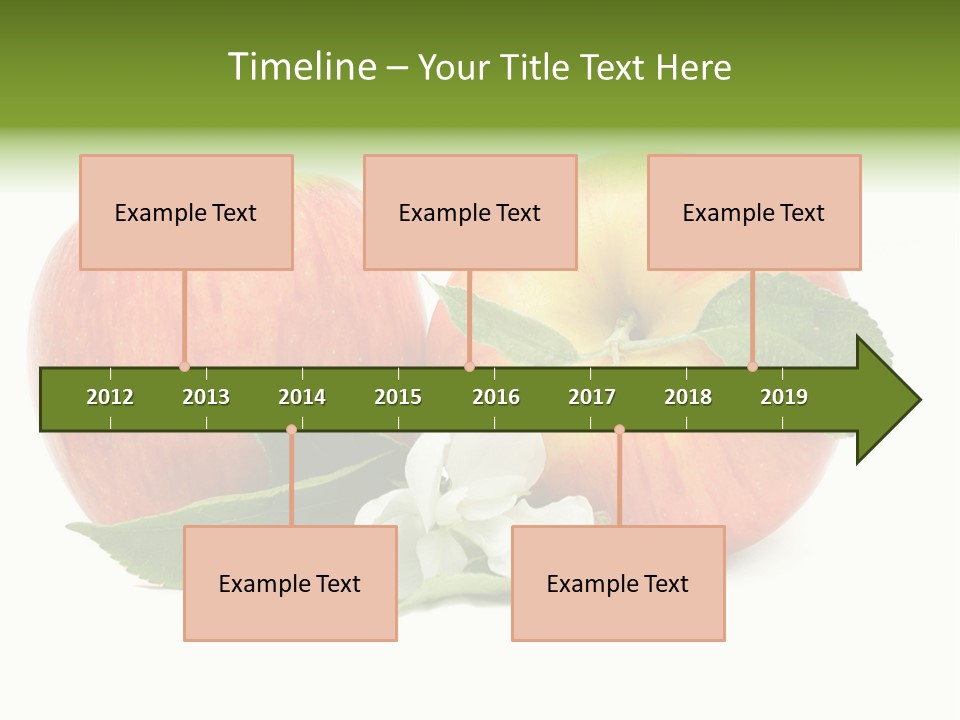 Timeline – Your Title Text Here

Example Text

Example Text

Example Text

2012 2013 2014 2015 2016 2017 2018 2019

Example Text

Example Text